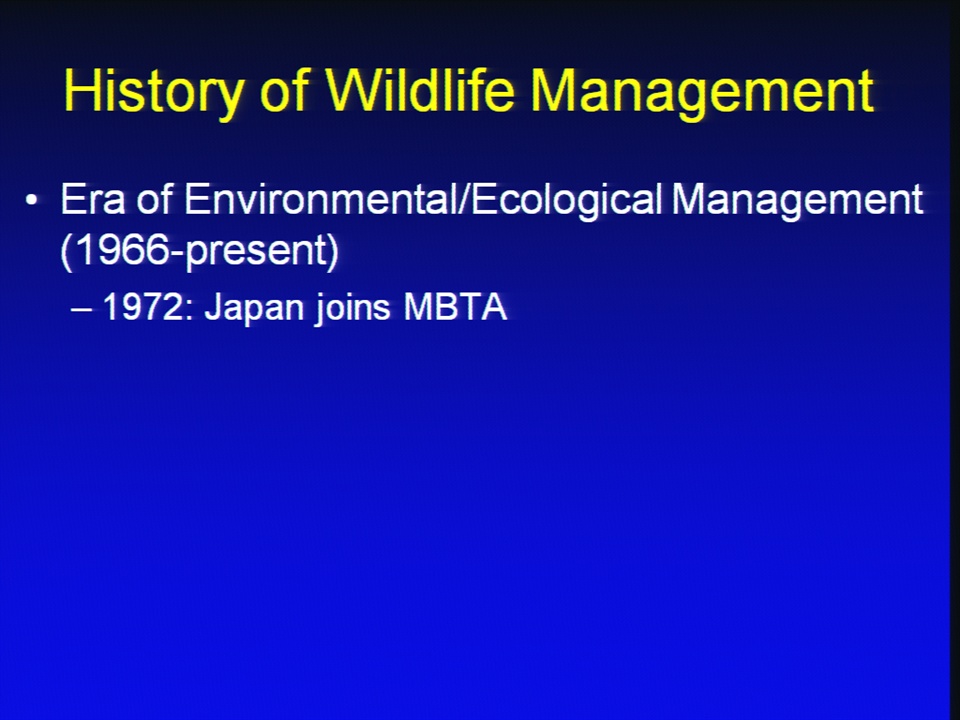 History of Wildlife Management

• Era of Environmental/Ecological Management (1966-present)

– 1972: Japan joins MBTA